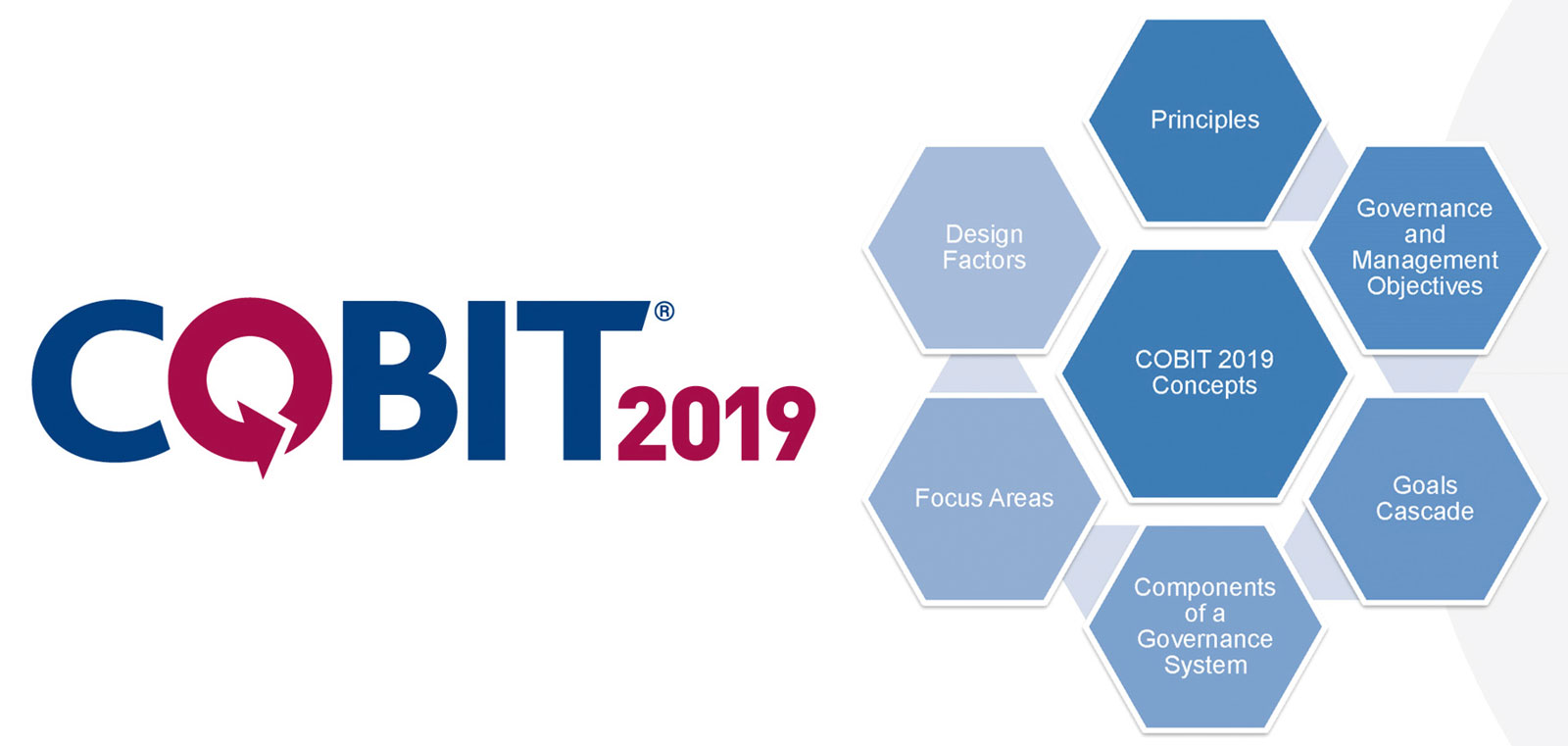 COBIT® 2019

Principles

Design Factors

Governance and Management Objectives

COBIT 2019 Concepts

Focus Areas

Goals Cascade

Components of a Governance System